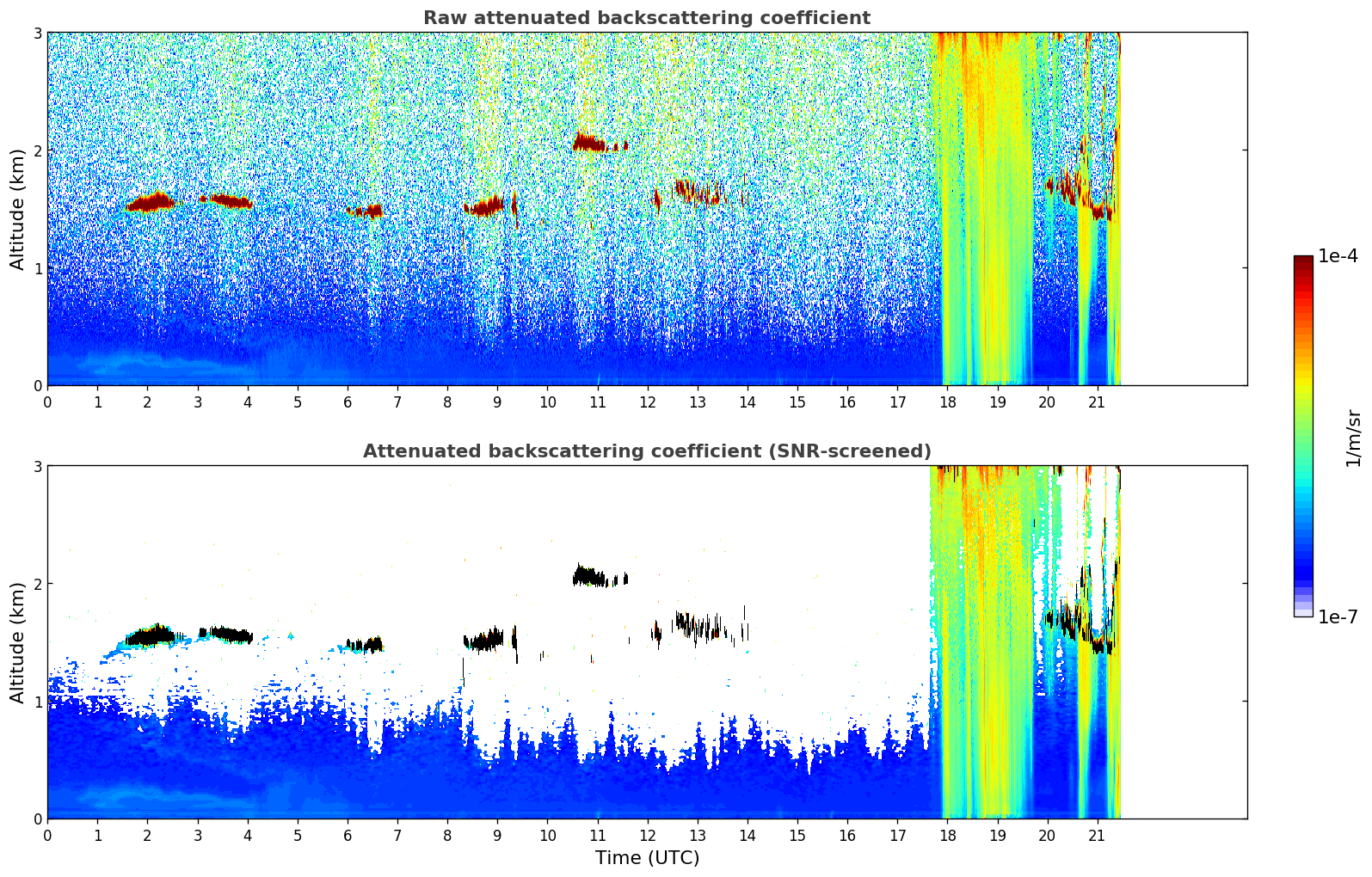 Raw attenuated backscattering coefficient

Altitude (km)

3
2
1
0

0 1 2 3 4 5 6 7 8 9 10 11 12 13 14 15 16 17 18 19 20 21

Attenuated backscattering coefficient (SNR-screened)

Altitude (km)

3
2
1
0

0 1 2 3 4 5 6 7 8 9 10 11 12 13 14 15 16 17 18 19 20 21

Time (UTC)

1e-4
1/m/sr
1e-7